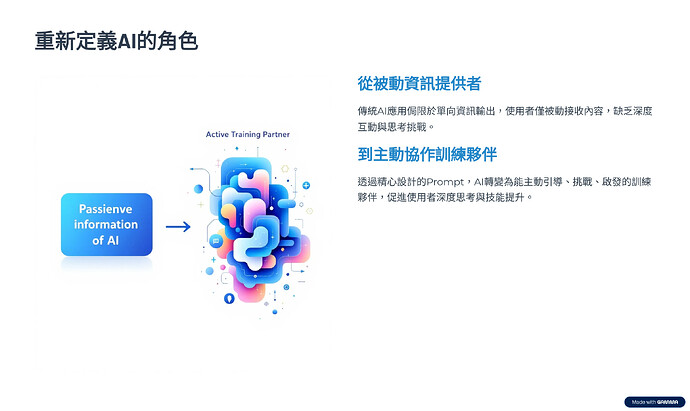 重新定義AI的角色

Active Training Partner

Passienve information of AI

從被動資訊提供者

傳統AI應用侷限於單向資訊輸出，使用者僅被動接收內容，缺乏深度互動與思考挑戰。

到主動協作訓練夥伴

透過精心設計的Prompt，AI轉變為能主動引導、挑戰、啟發的訓練夥伴，促進使用者深度思考與技能提升。

Made with GAMMA